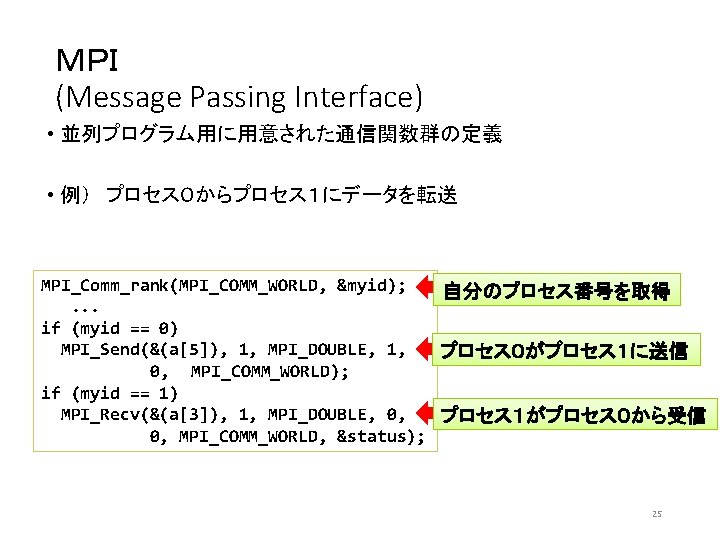 MPI
(Message Passing Interface)

• 並列プログラム用に用意された通信関数群の定義

• 例） プロセス0からプロセス1にデータを転送

MPI_Comm_rank(MPI_COMM_WORLD, &myid);
    ...
if (myid == 0)
  MPI_Send(&(a[5]), 1, MPI_DOUBLE, 1,
           0,  MPI_COMM_WORLD);
if (myid == 1)
  MPI_Recv(&(a[3]), 1, MPI_DOUBLE, 0,
           0, MPI_COMM_WORLD, &status);

自分のプロセス番号を取得

プロセス0がプロセス1に送信

プロセス1がプロセス0から受信

25